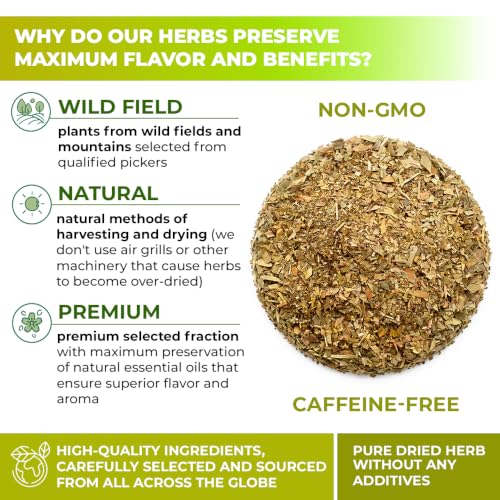 WHY DO OUR HERBS PRESERVE MAXIMUM FLAVOR AND BENEFITS?

WILD FIELD

plants from wild fields and mountains selected from qualified pickers

NATURAL

natural methods of harvesting and drying (we don't use air grills or other machinery that cause herbs to become over-dried)

PREMIUM

premium selected fraction with maximum preservation of natural essential oils that ensure superior flavor and aroma

NON-GMO

CAFFEINE-FREE

HIGH-QUALITY INGREDIENTS, CAREFULLY SELECTED AND SOURCED FROM ALL ACROSS THE GLOBE

PURE DRIED HERB WITHOUT ANY ADDITIVES